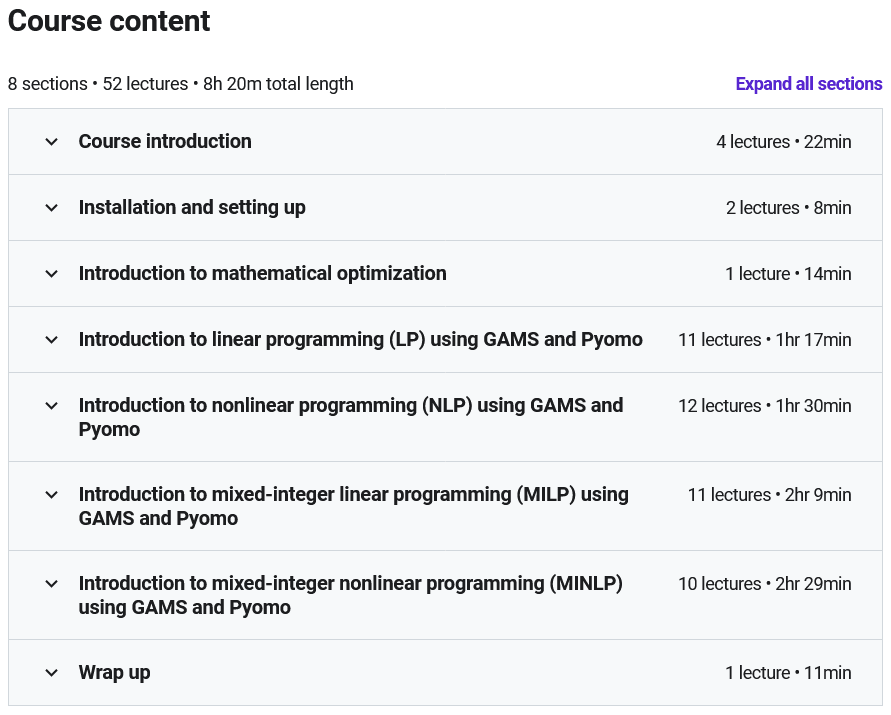 Course content

8 sections • 52 lectures • 8h 20m total length

Expand all sections

Course introduction
4 lectures • 22min

Installation and setting up
2 lectures • 8min

Introduction to mathematical optimization
1 lecture • 14min

Introduction to linear programming (LP) using GAMS and Pyomo
11 lectures • 1hr 17min

Introduction to nonlinear programming (NLP) using GAMS and Pyomo
12 lectures • 1hr 30min

Introduction to mixed-integer linear programming (MILP) using GAMS and Pyomo
11 lectures • 2hr 9min

Introduction to mixed-integer nonlinear programming (MINLP) using GAMS and Pyomo
10 lectures • 2hr 29min

Wrap up
1 lecture • 11min